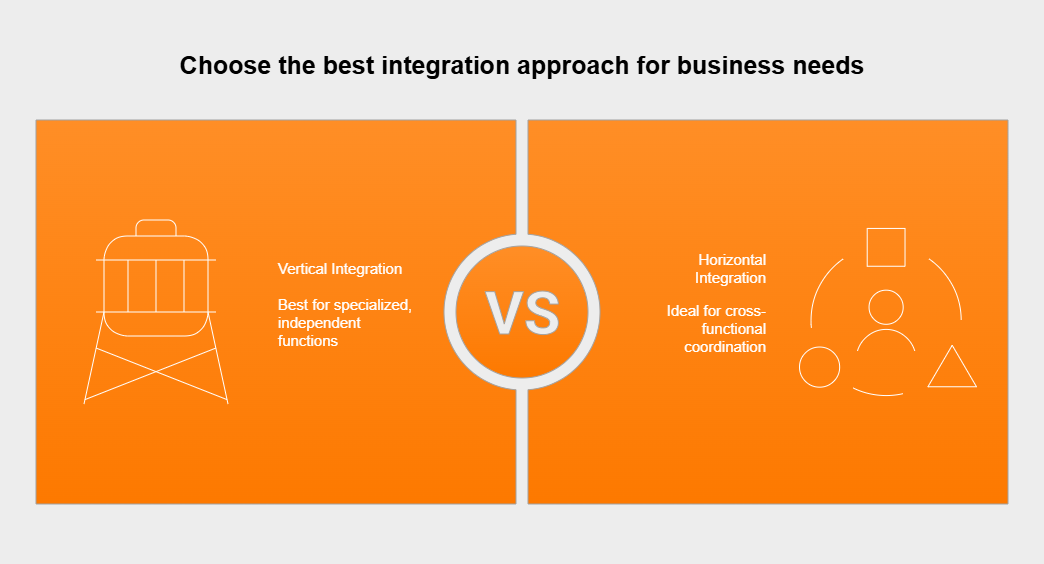 Choose the best integration approach for business needs

Vertical Integration

Best for specialized, independent functions

VS

Horizontal Integration

Ideal for cross-functional coordination